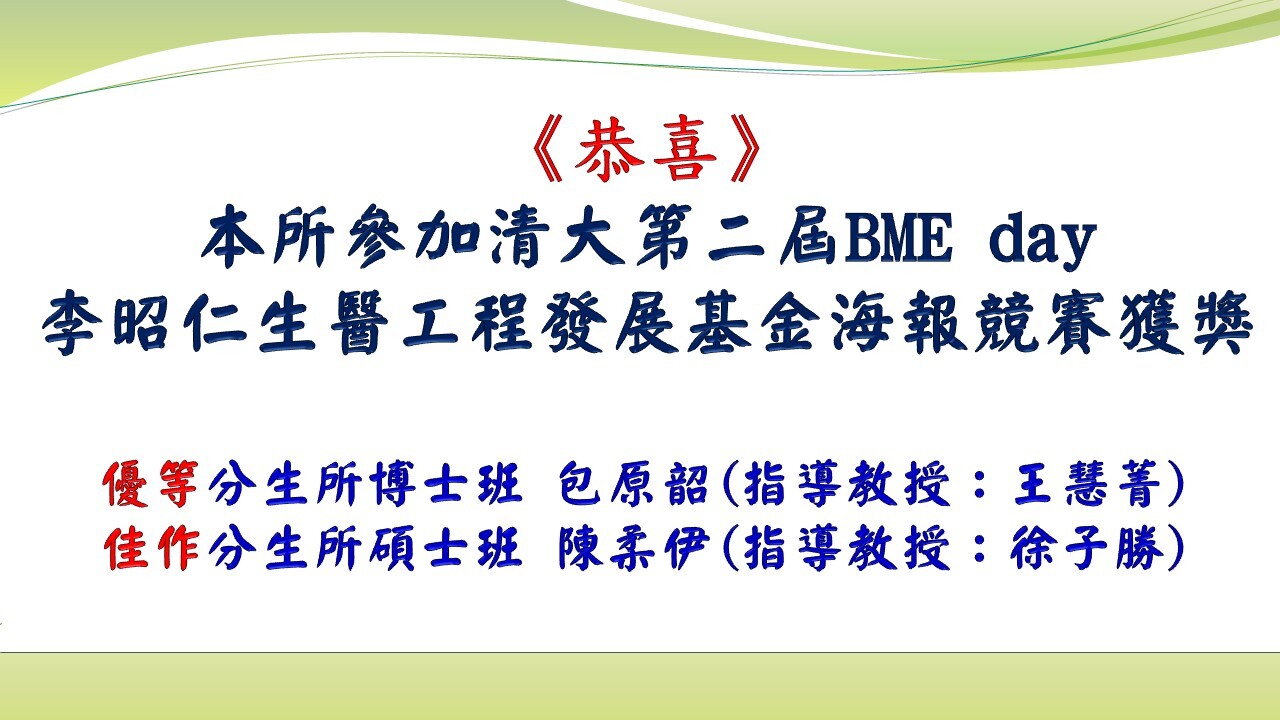 《恭喜》

本所參加清大第二屆BME day
李昭仁生醫工程發展基金海報競賽獲獎

優等分生所博士班 包原韶(指導教授：王慧菁)
佳作分生所碩士班 陳柔伊(指導教授：徐子勝)